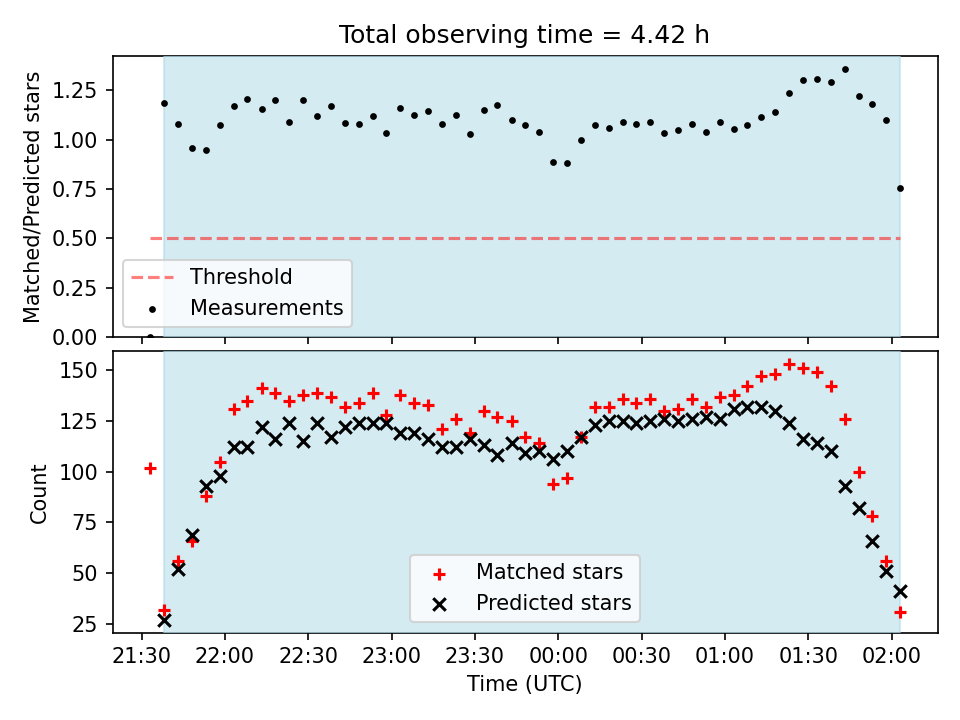 Total observing time = 4.42 h

Matched/Predicted stars

1.25
1.00
0.75
0.50
0.25
0.00

Threshold
Measurements

Count

150
125
100
75
50
25

Matched stars
Predicted stars

21:30
22:00
22:30
23:00
23:30
00:00
00:30
01:00
01:30
02:00

Time (UTC)